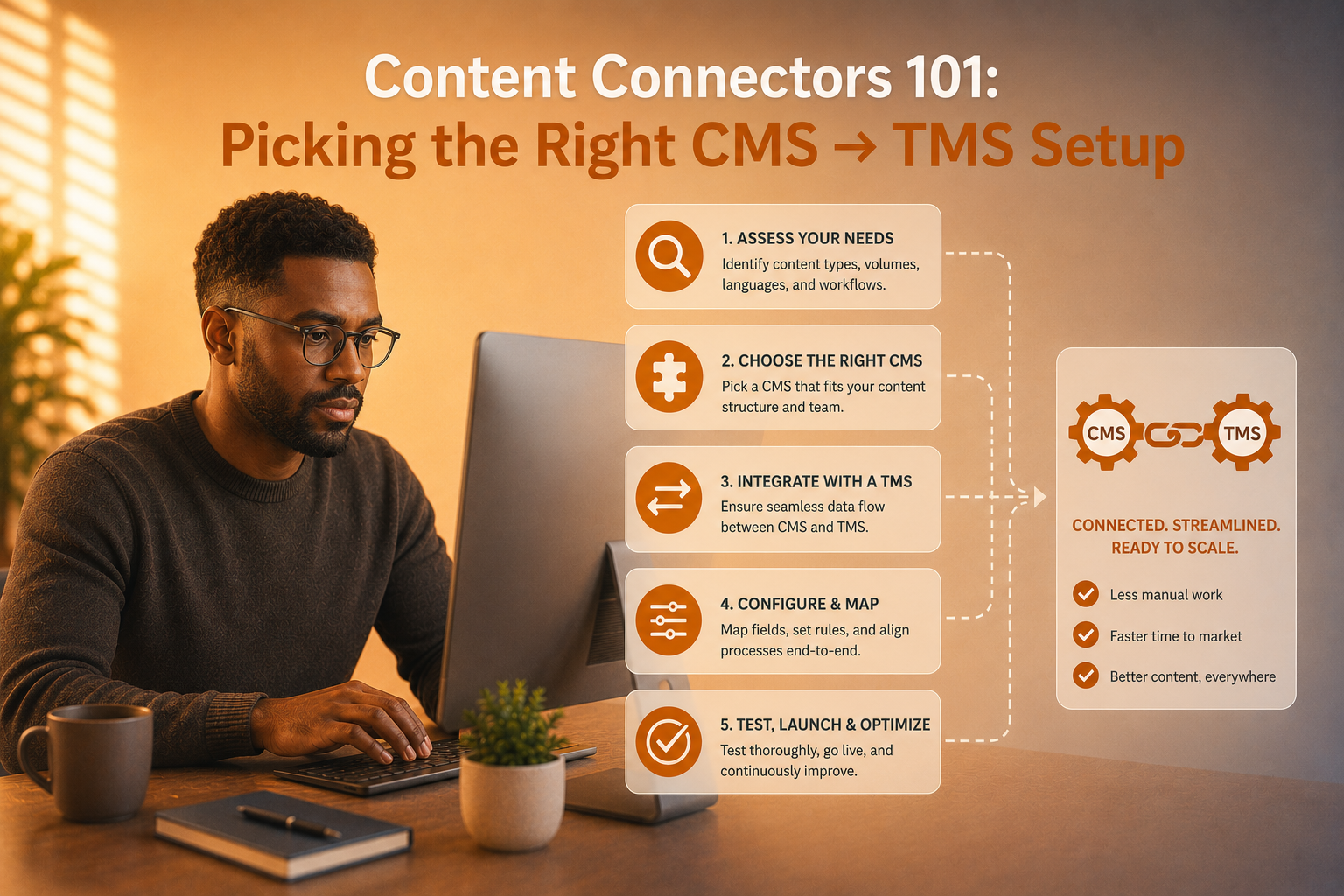 Content Connectors 101:
Picking the Right CMS → TMS Setup

1. ASSESS YOUR NEEDS
Identify content types, volumes, languages, and workflows.

2. CHOOSE THE RIGHT CMS
Pick a CMS that fits your content structure and team.

3. INTEGRATE WITH A TMS
Ensure seamless data flow between CMS and TMS.

4. CONFIGURE & MAP
Map fields, set rules, and align processes end-to-end.

5. TEST, LAUNCH & OPTIMIZE
Test thoroughly, go live, and continuously improve.

CMS TMS

CONNECTED. STREAMLINED. READY TO SCALE.

Less manual work
Faster time to market
Better content, everywhere